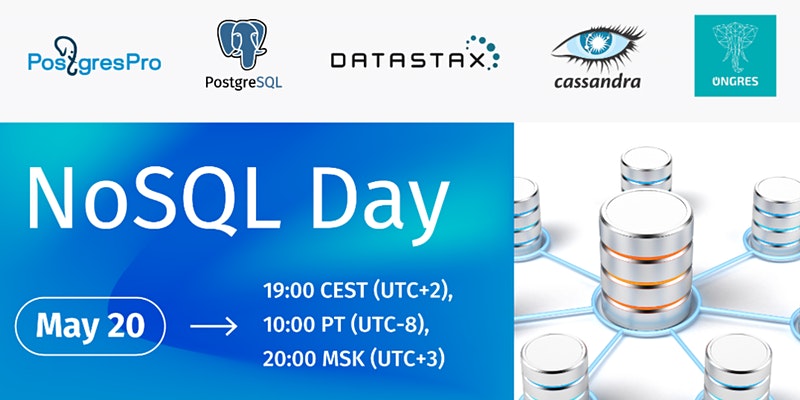 PostgresPro

PostgreSQL

DATASTAX

cassandra

ONGRES

NoSQL Day

May 20

19:00 CEST (UTC+2),
10:00 PT (UTC-8),
20:00 MSK (UTC+3)